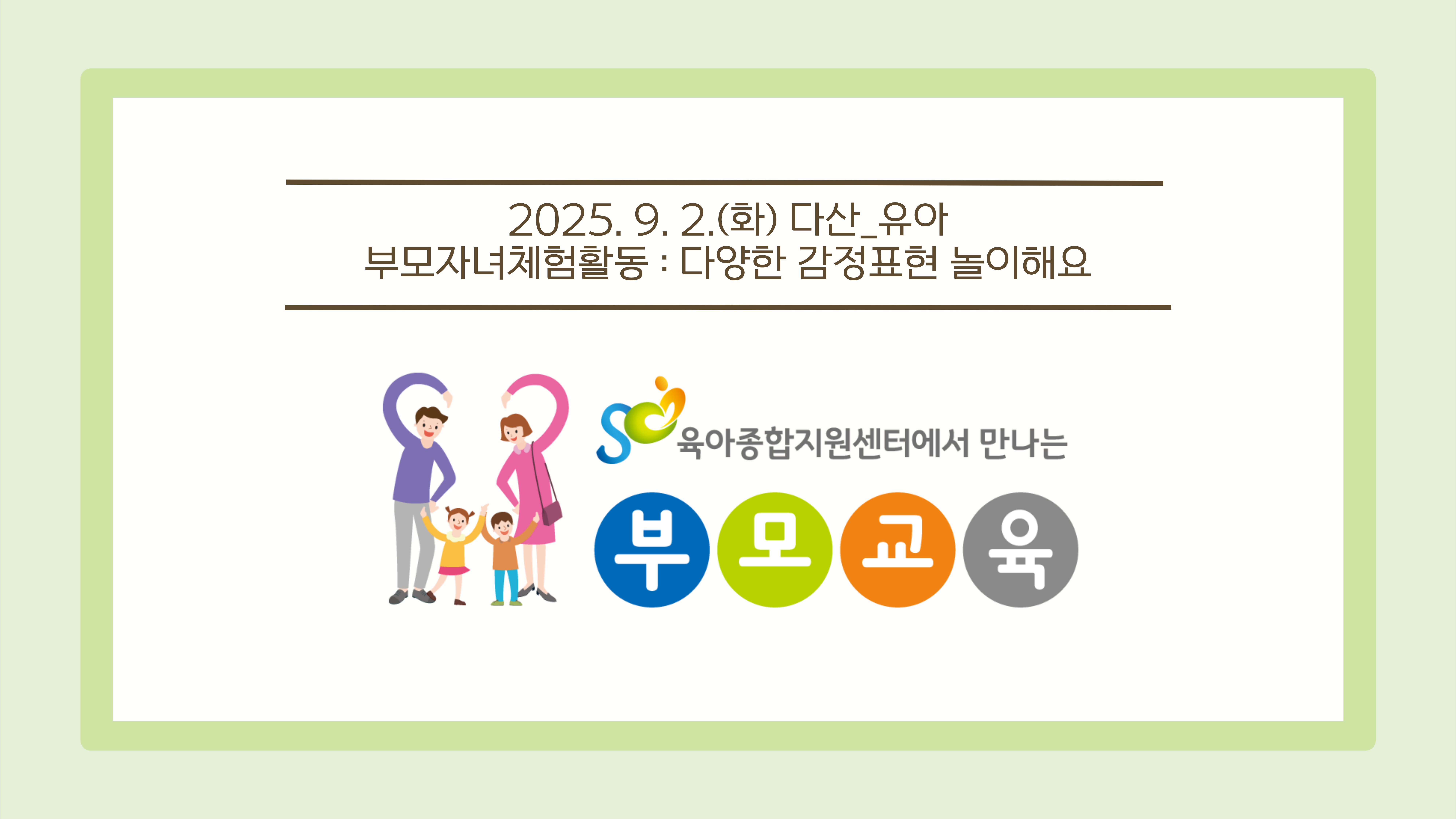 2025. 9. 2.(화) 다산_유아
부모자녀체험활동 : 다양한 감정표현 놀이해요

육아종합지원센터에서 만나는

부 모 교 육